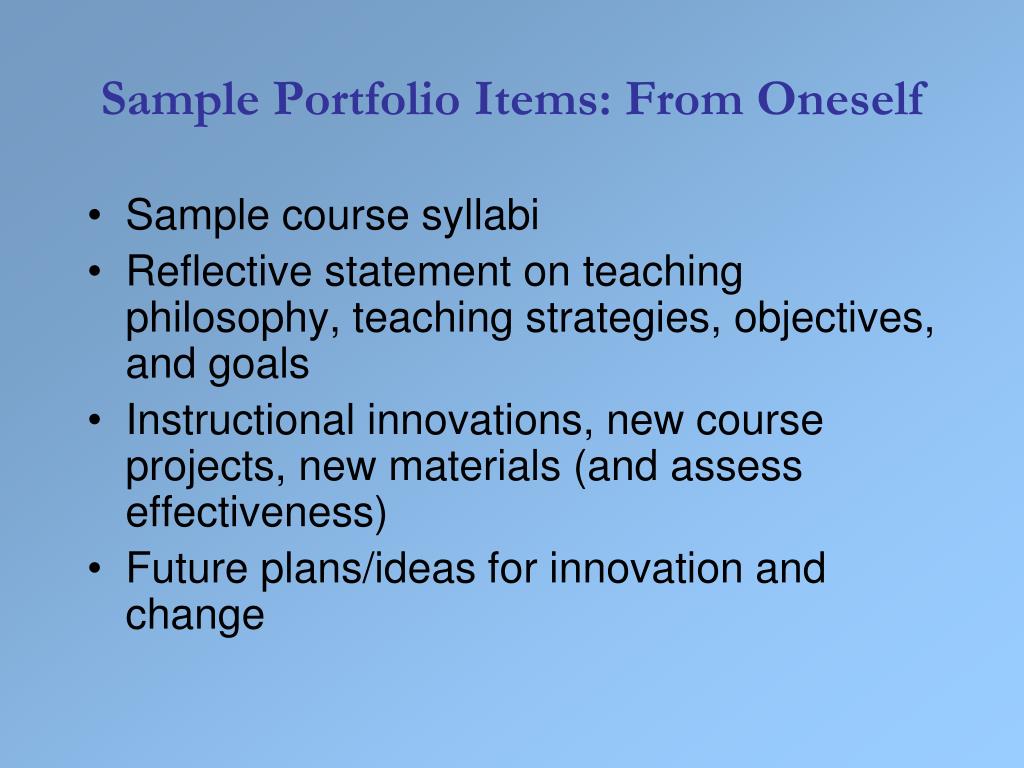 Sample Portfolio Items: From Oneself

• Sample course syllabi
• Reflective statement on teaching philosophy, teaching strategies, objectives, and goals
• Instructional innovations, new course projects, new materials (and assess effectiveness)
• Future plans/ideas for innovation and change